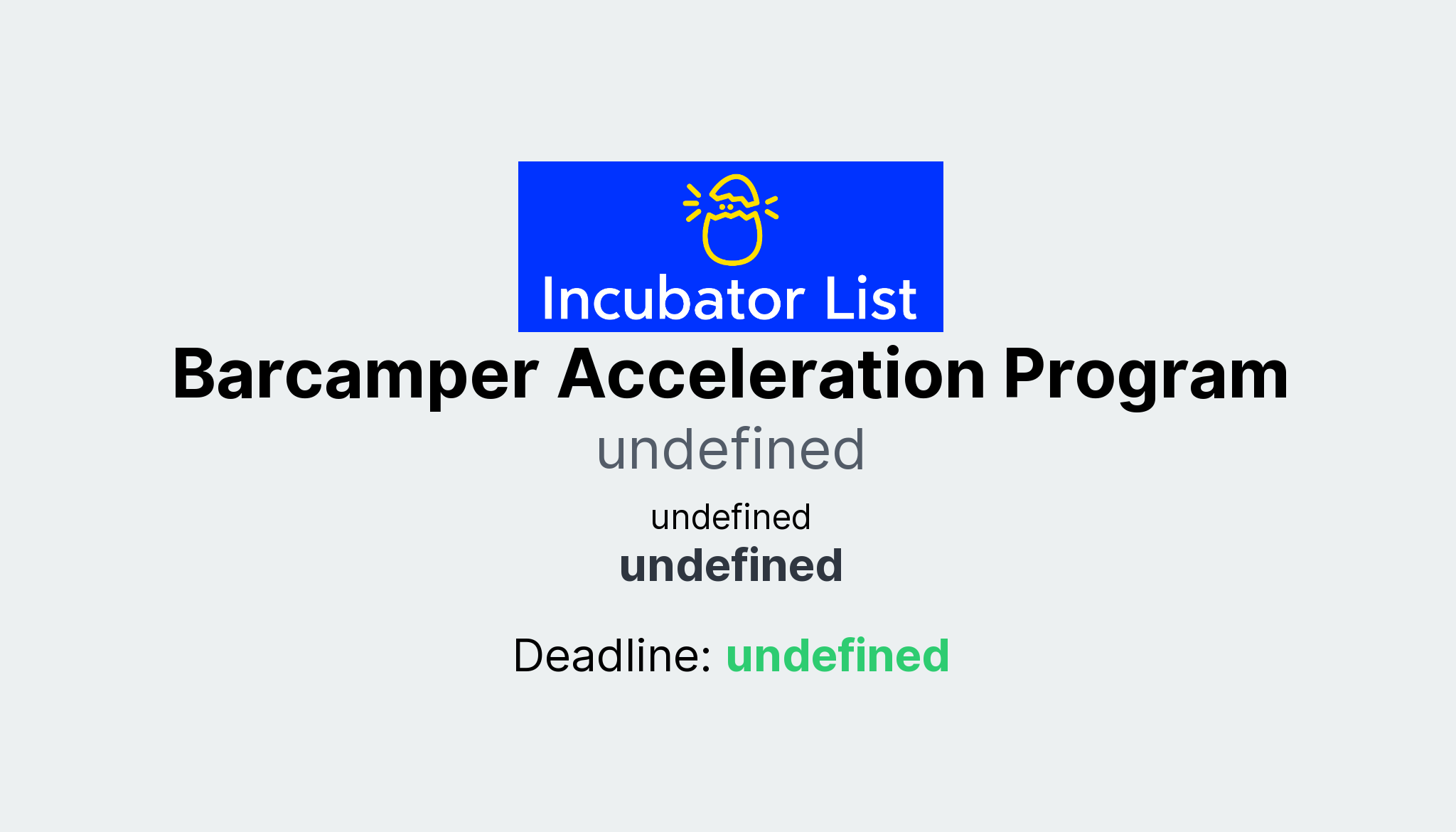 Incubator List

Barcamper Acceleration Program

undefined

undefined

undefined

Deadline: undefined